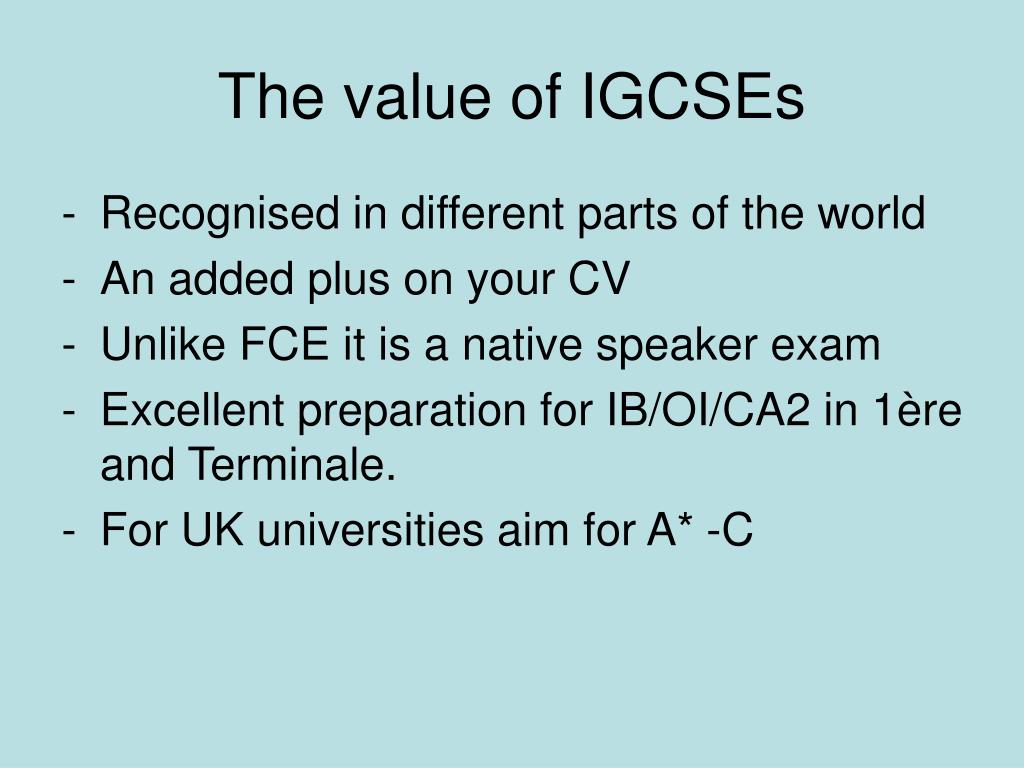 The value of IGCSEs

- Recognised in different parts of the world
- An added plus on your CV
- Unlike FCE it is a native speaker exam
- Excellent preparation for IB/OI/CA2 in 1ère and Terminale.
- For UK universities aim for A* -C